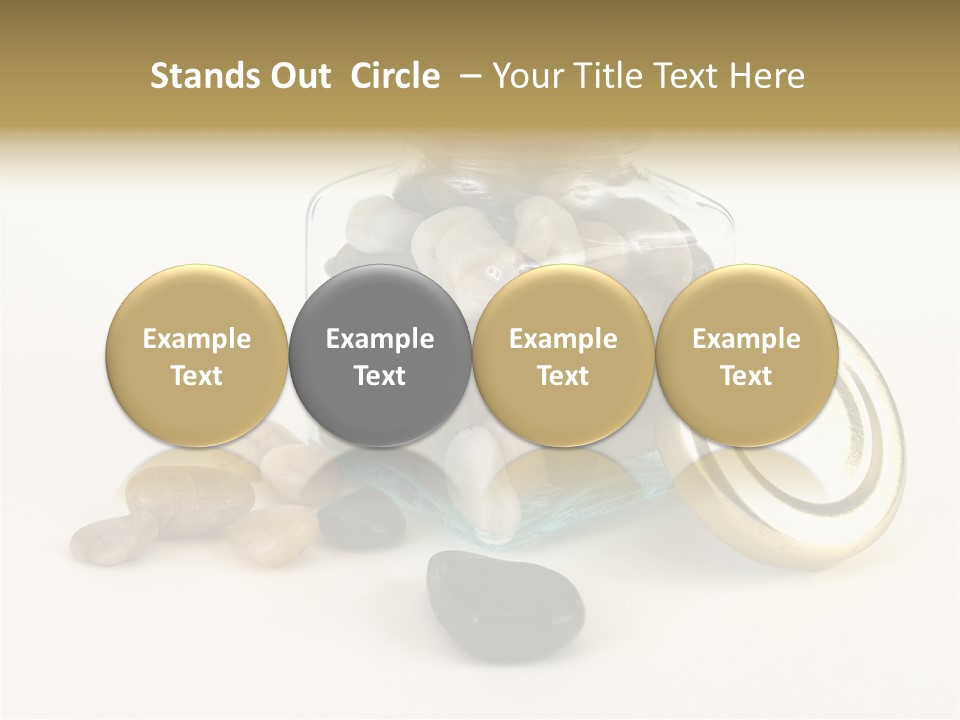 Stands Out Circle – Your Title Text Here

Example Text

Example Text

Example Text

Example Text